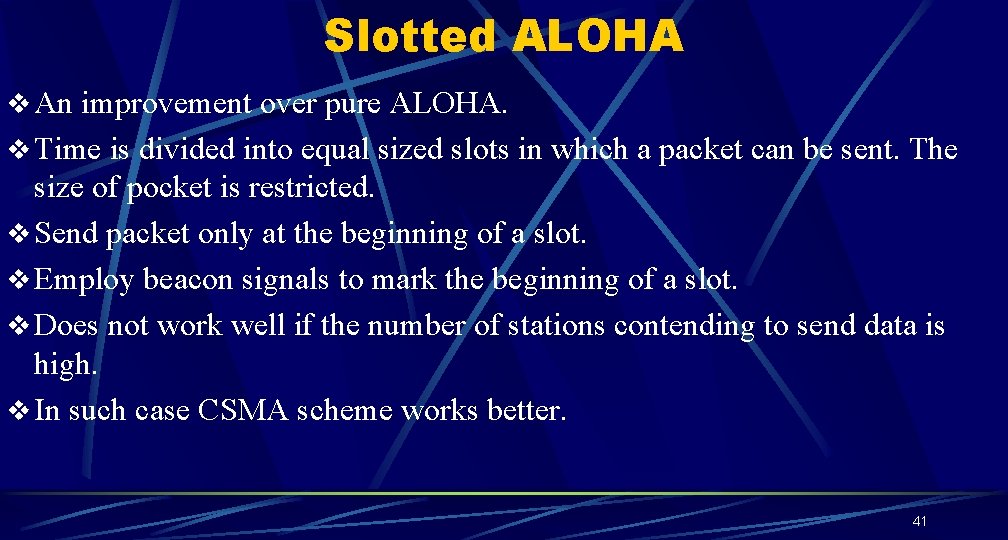 Slotted ALOHA

❖ An improvement over pure ALOHA.

❖ Time is divided into equal sized slots in which a packet can be sent. The size of pocket is restricted.

❖ Send packet only at the beginning of a slot.

❖ Employ beacon signals to mark the beginning of a slot.

❖ Does not work well if the number of stations contending to send data is high.

❖ In such case CSMA scheme works better.

41